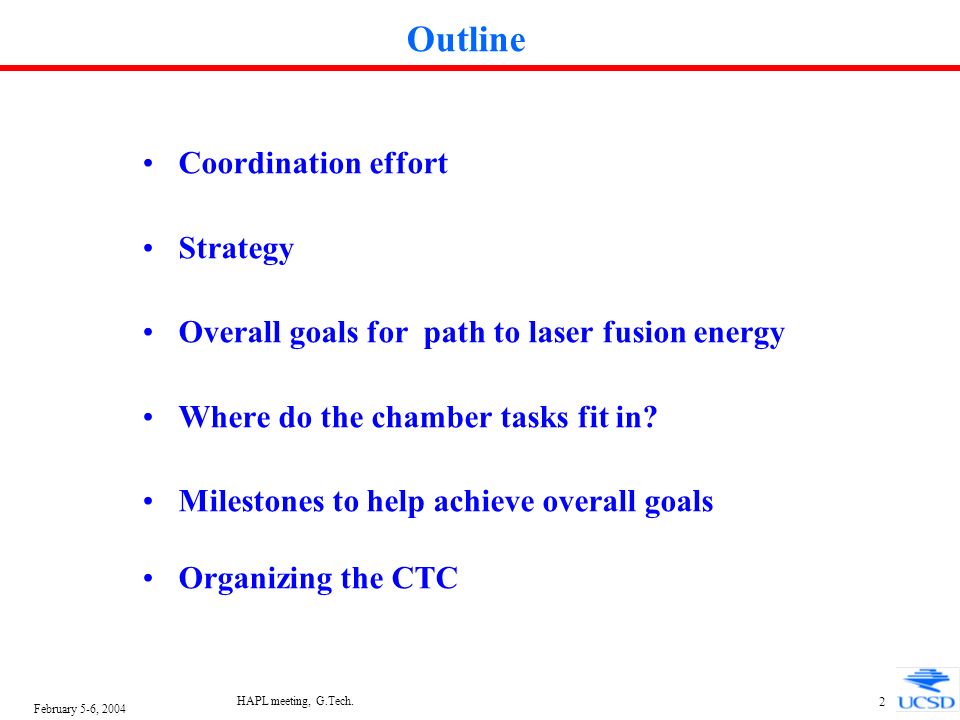 Outline

• Coordination effort

• Strategy

• Overall goals for path to laser fusion energy

• Where do the chamber tasks fit in?

• Milestones to help achieve overall goals

• Organizing the CTC

February 5-6, 2004

HAPL meeting, G.Tech.

2

UCSD